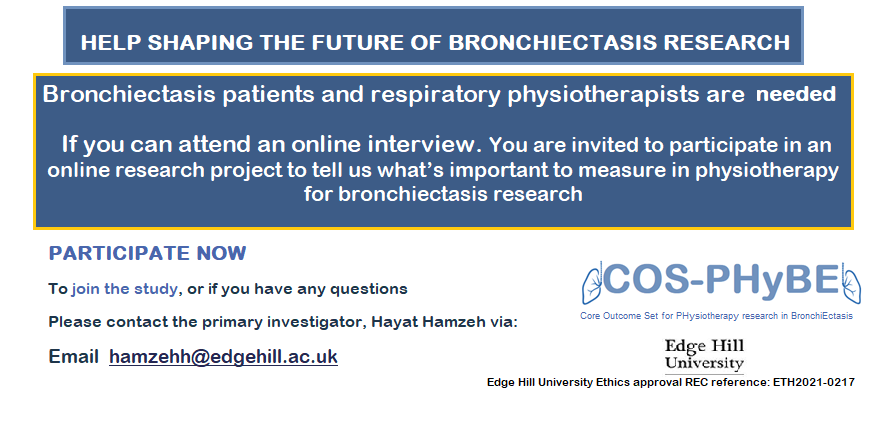 HELP SHAPING THE FUTURE OF BRONCHIECTASIS RESEARCH

Bronchiectasis patients and respiratory physiotherapists are needed

If you can attend an online interview. You are invited to participate in an online research project to tell us what's important to measure in physiotherapy for bronchiectasis research

PARTICIPATE NOW

To join the study, or if you have any questions

Please contact the primary investigator, Hayat Hamzeh via:

Email hamzehh@edgehill.ac.uk

COS-PHyBE

Core Outcome Set for PHysiotherapy research in BronchiEctasis

Edge Hill University

Edge Hill University Ethics approval REC reference: ETH2021-0217